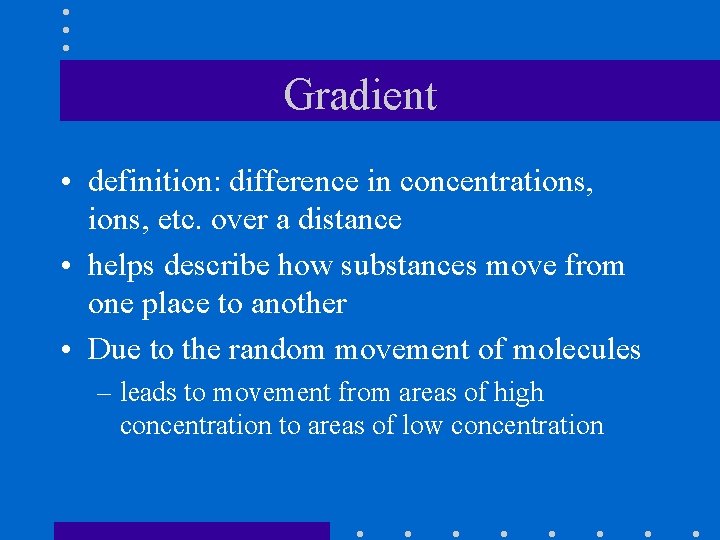 Gradient

• definition: difference in concentrations, ions, etc. over a distance
• helps describe how substances move from one place to another
• Due to the random movement of molecules
– leads to movement from areas of high concentration to areas of low concentration